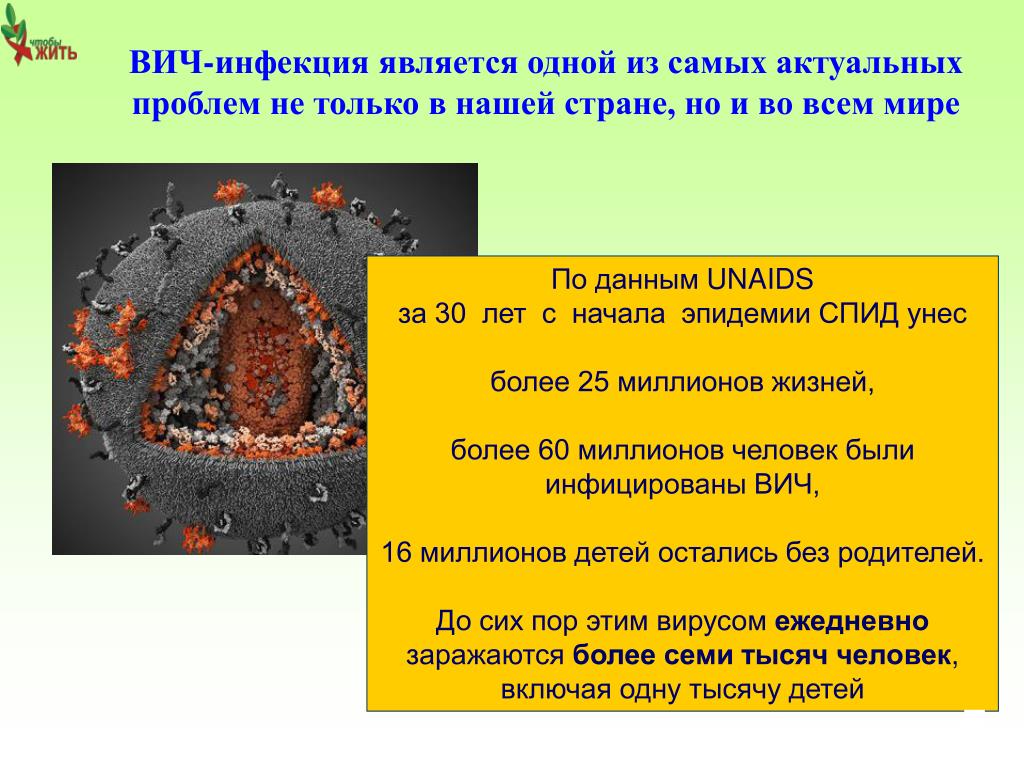 чтобы ЖИТЬ

ВИЧ-инфекция является одной из самых актуальных проблем не только в нашей стране, но и во всем мире

По данным UNAIDS
за 30 лет с начала эпидемии СПИД унес

более 25 миллионов жизней,

более 60 миллионов человек были инфицированы ВИЧ,

16 миллионов детей остались без родителей.

До сих пор этим вирусом ежедневно заражаются более семи тысяч человек, включая одну тысячу детей